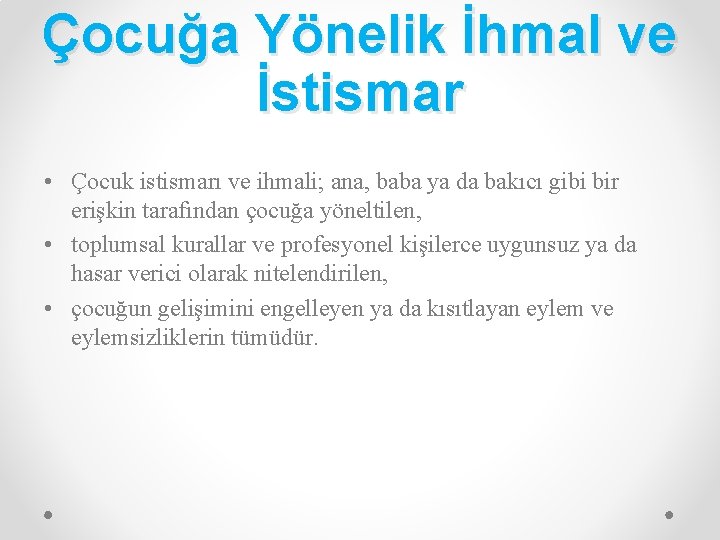 Çocuğa Yönelik İhmal ve İstismar

• Çocuk istismarı ve ihmali; ana, baba ya da bakıcı gibi bir erişkin tarafından çocuğa yöneltilen,
• toplumsal kurallar ve profesyonel kişilerce uygunsuz ya da hasar verici olarak nitelendirilen,
• çocuğun gelişimini engelleyen ya da kısıtlayan eylem ve eylemsizliklerin tümüdür.